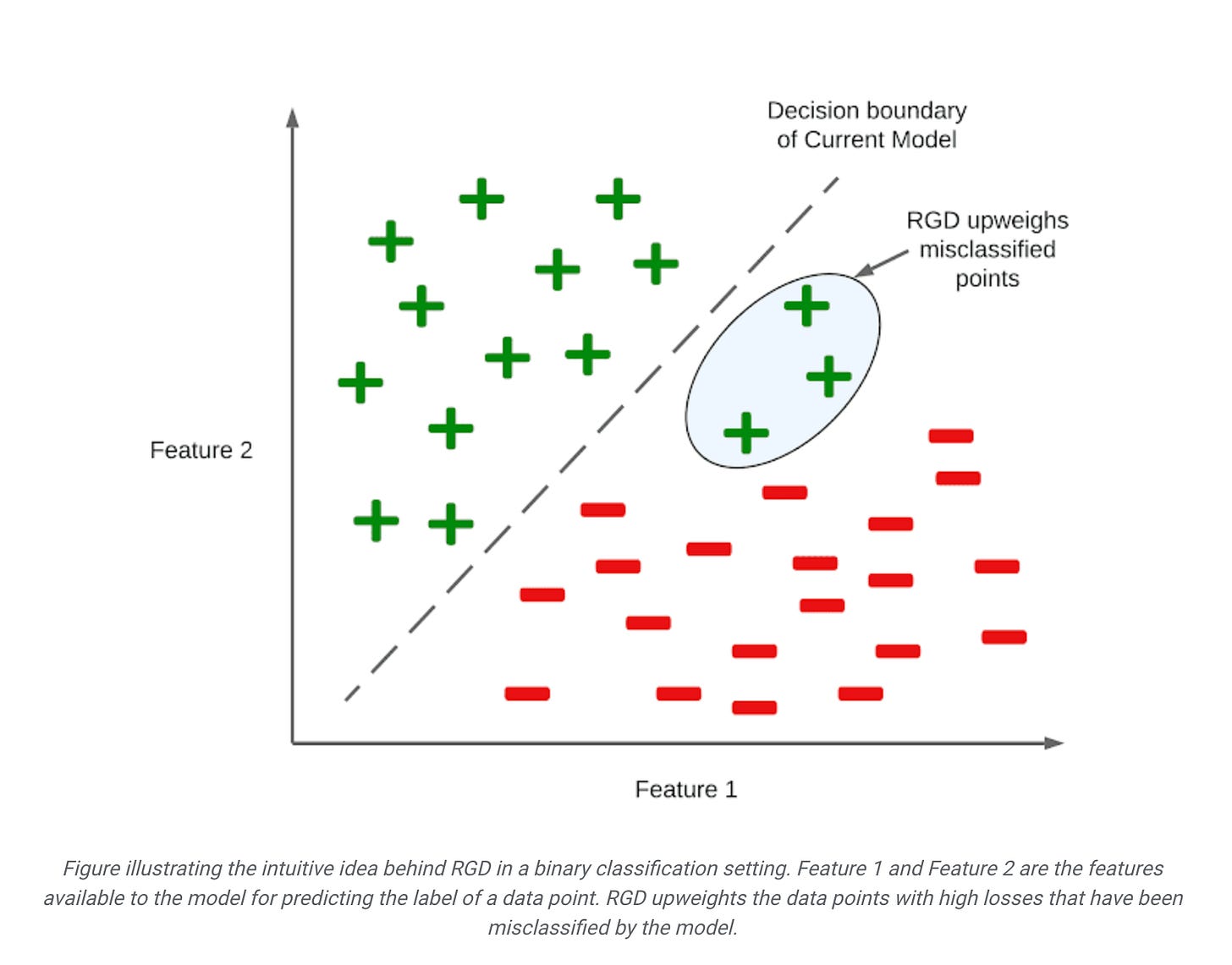 Decision boundary of Current Model

RGD upweighs misclassified points

Feature 2

Feature 1

Figure illustrating the intuitive idea behind RGD in a binary classification setting. Feature 1 and Feature 2 are the features available to the model for predicting the label of a data point. RGD upweights the data points with high losses that have been misclassified by the model.